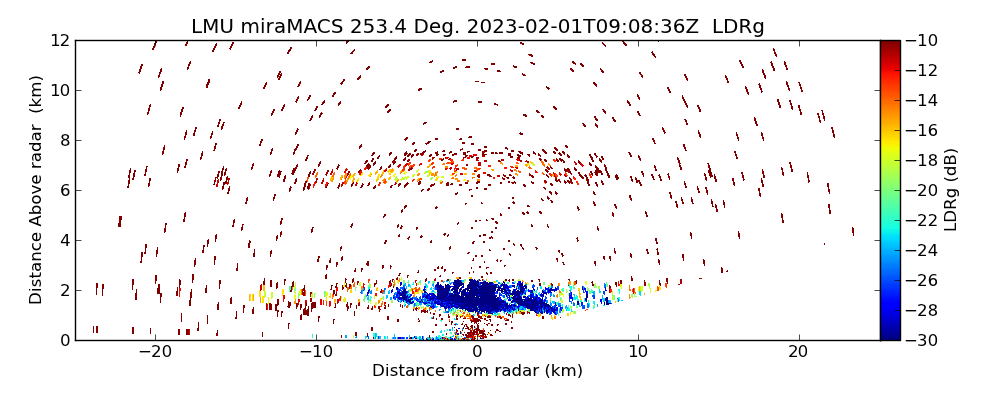 LMU miraMACS 253.4 Deg. 2023-02-01T09:08:36Z LDRg

Distance Above radar (km)
12
10
8
6
4
2
0

−20
−10
0
10
20
Distance from radar (km)

−10
−12
−14
−16
−18
−20
−22
−24
−26
−28
−30
LDRg (dB)